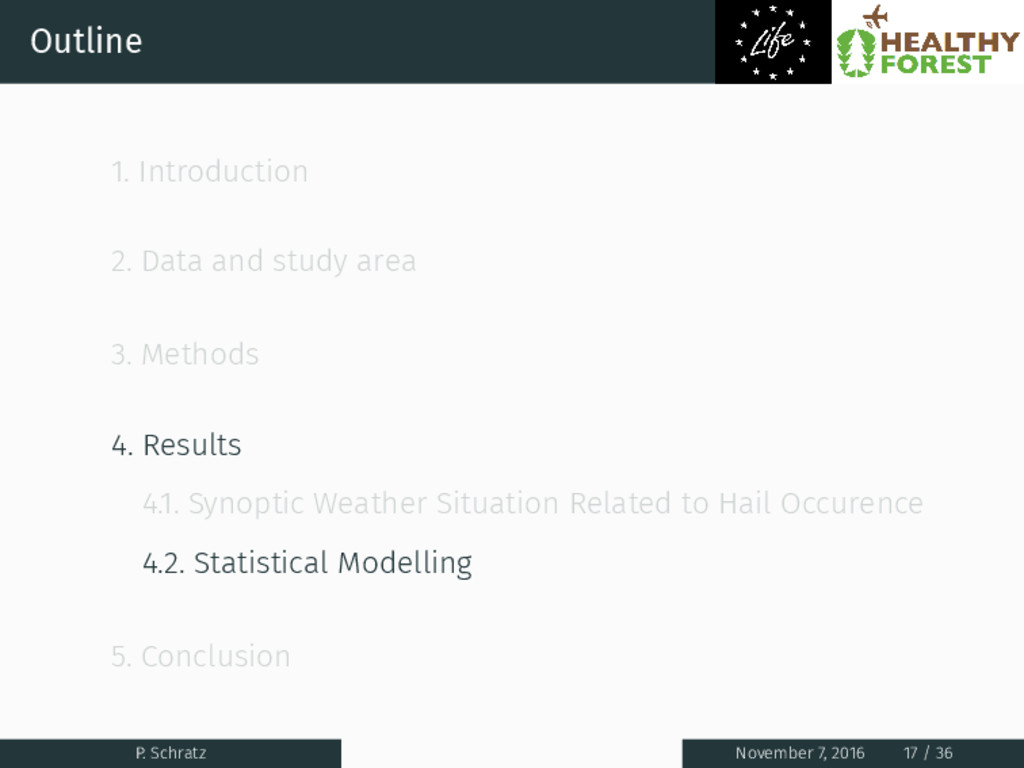 Outline

Life

HEALTHY FOREST

1. Introduction

2. Data and study area

3. Methods

4. Results

4.1. Synoptic Weather Situation Related to Hail Occurence

4.2. Statistical Modelling

5. Conclusion

P. Schratz

November 7, 2016 17 / 36